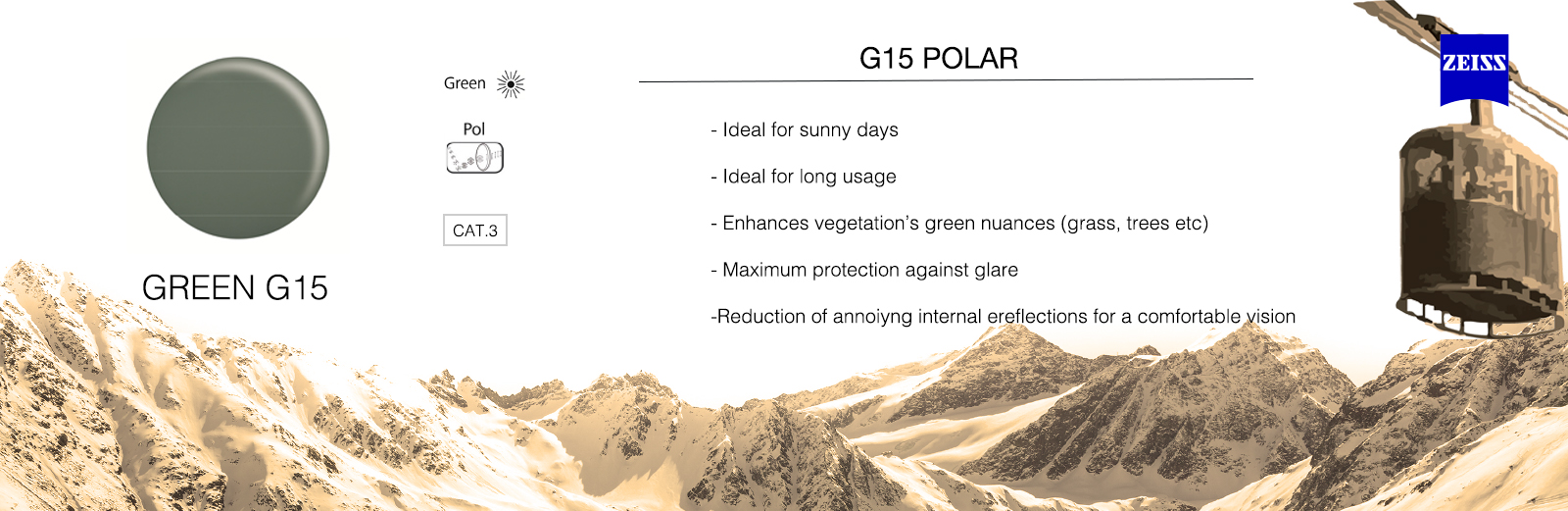 GREEN G15

Green

Pol

CAT.3

G15 POLAR

- Ideal for sunny days

- Ideal for long usage

- Enhances vegetation's green nuances (grass, trees etc)

- Maximum protection against glare

-Reduction of annoiyng internal ereflections for a comfortable vision

ZEISS